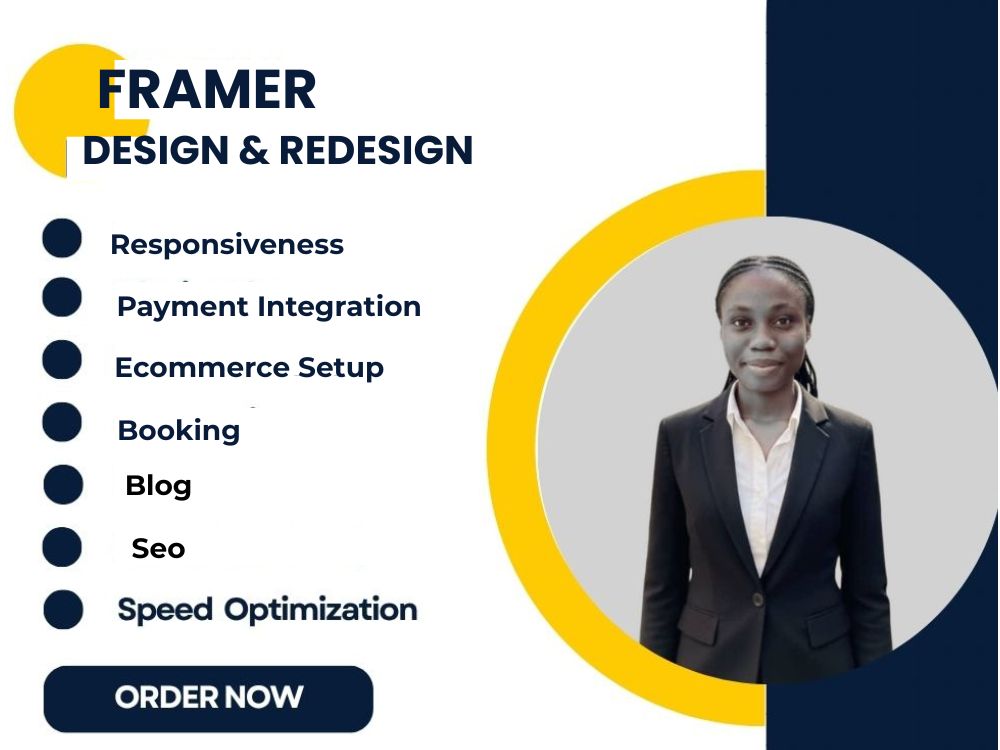 FRAMER
DESIGN & REDESIGN

• Responsiveness
• Payment Integration
• Ecommerce Setup
• Booking
• Blog
• Seo
• Speed Optimization

ORDER NOW